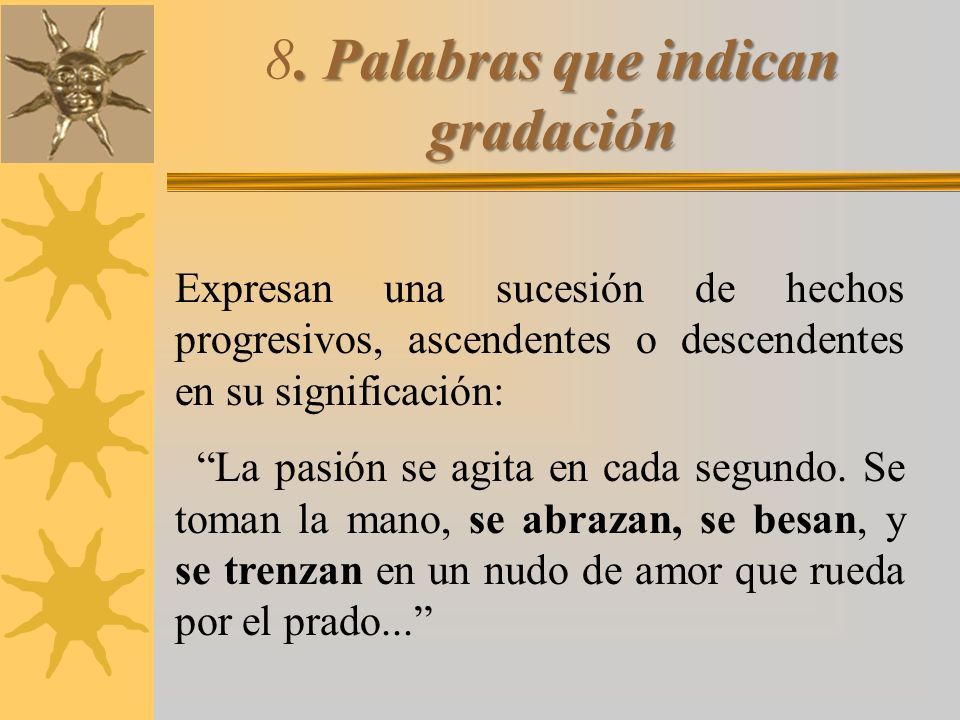 8. Palabras que indican gradación

Expresan una sucesión de hechos progresivos, ascendentes o descendentes en su significación:

“La pasión se agita en cada segundo. Se toman la mano, se abrazan, se besan, y se trenzan en un nudo de amor que rueda por el prado...”